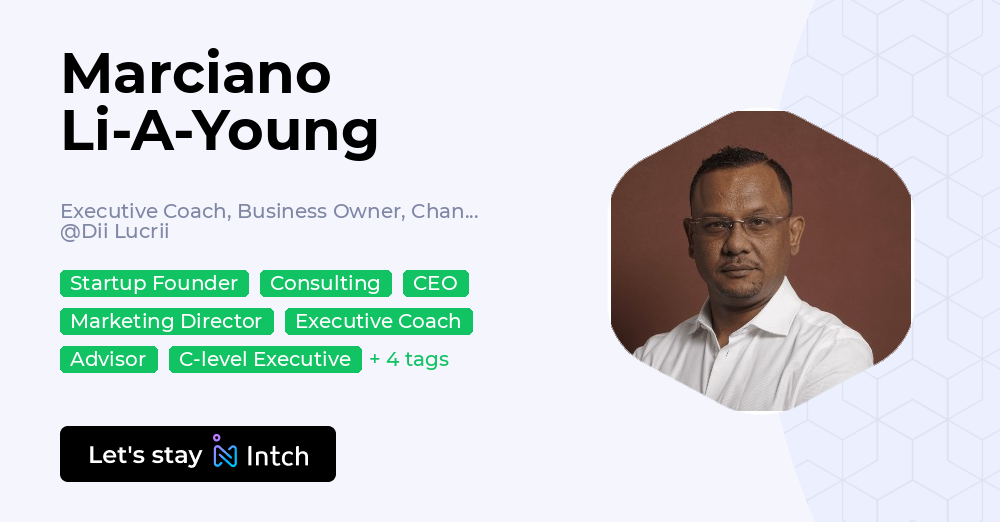 Marciano Li-A-Young

Executive Coach, Business Owner, Chan...
@Dii Lucrii

Startup Founder
Consulting
CEO
Marketing Director
Executive Coach
Advisor
C-level Executive
+ 4 tags

Let's stay Intch